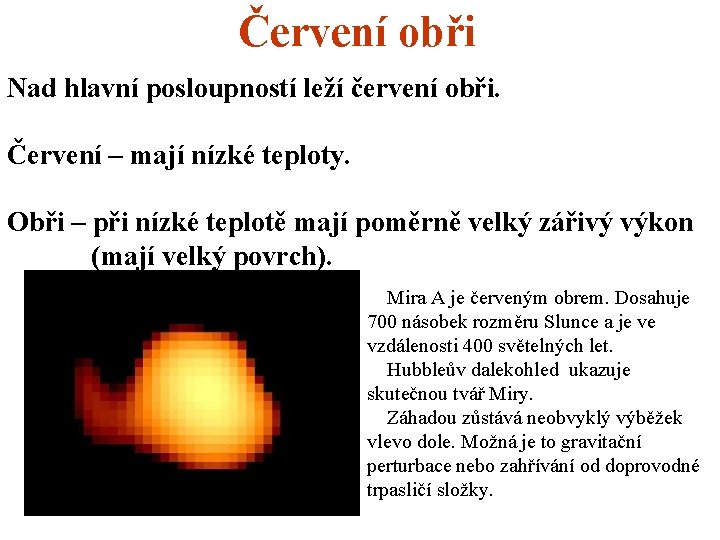 Červení obři

Nad hlavní posloupností leží červení obři.

Červení – mají nízké teploty.

Obři – při nízké teplotě mají poměrně velký zářivý výkon (mají velký povrch).

Mira A je červeným obrem. Dosahuje 700 násobek rozměru Slunce a je ve vzdálenosti 400 světelných let.

Hubbleův dalekohled ukazuje skutečnou tvář Miry.

Záhadou zůstává neobvyklý výběžek vlevo dole. Možná je to gravitační perturbace nebo zahřívání od doprovodné trpasličí složky.